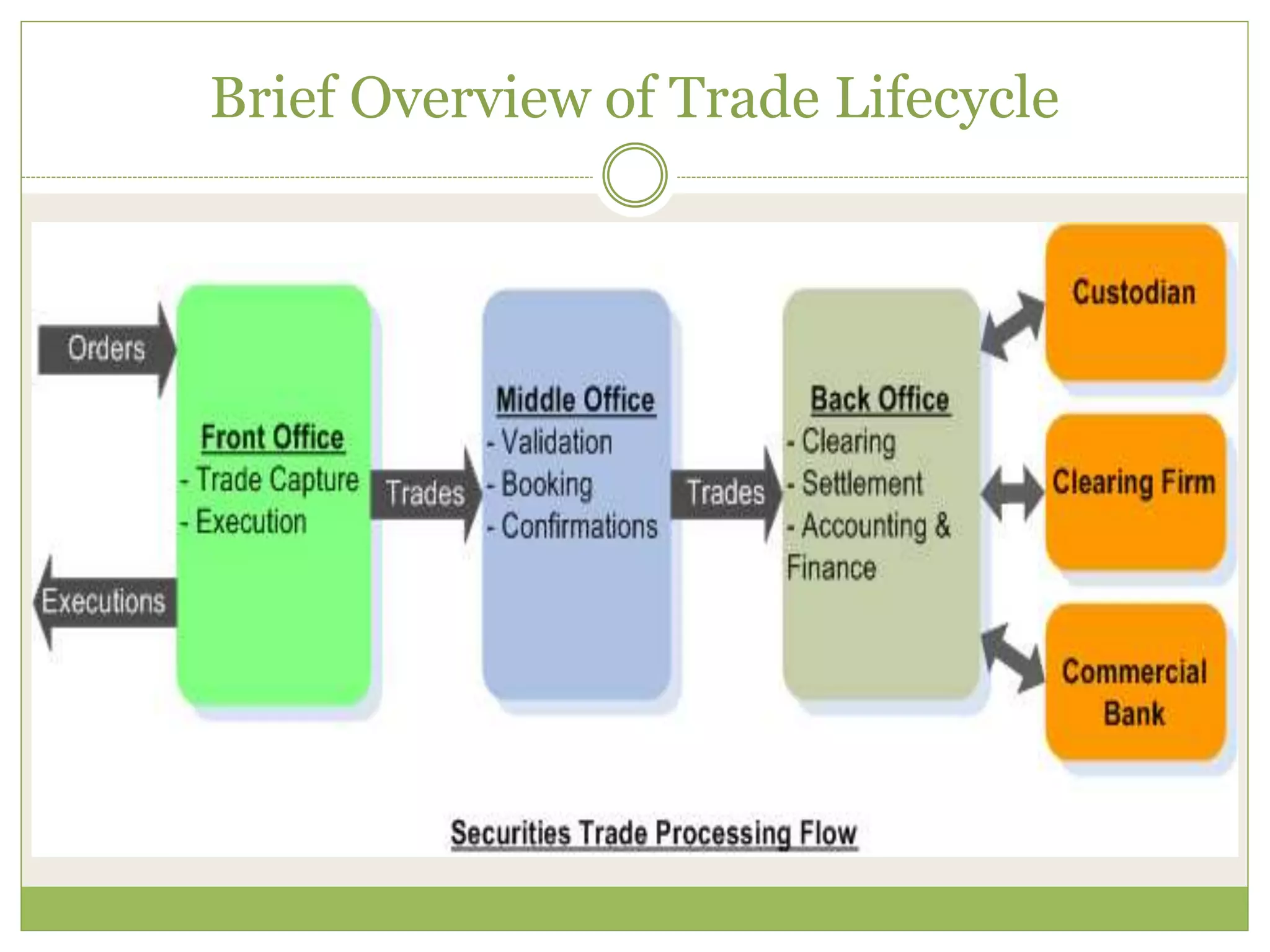 Brief Overview of Trade Lifecycle

Orders

Executions

Front Office
- Trade Capture
- Execution

Trades

Middle Office
- Validation
- Booking
- Confirmations

Trades

Back Office
- Clearing
- Settlement
- Accounting & Finance

Custodian

Clearing Firm

Commercial Bank

Securities Trade Processing Flow